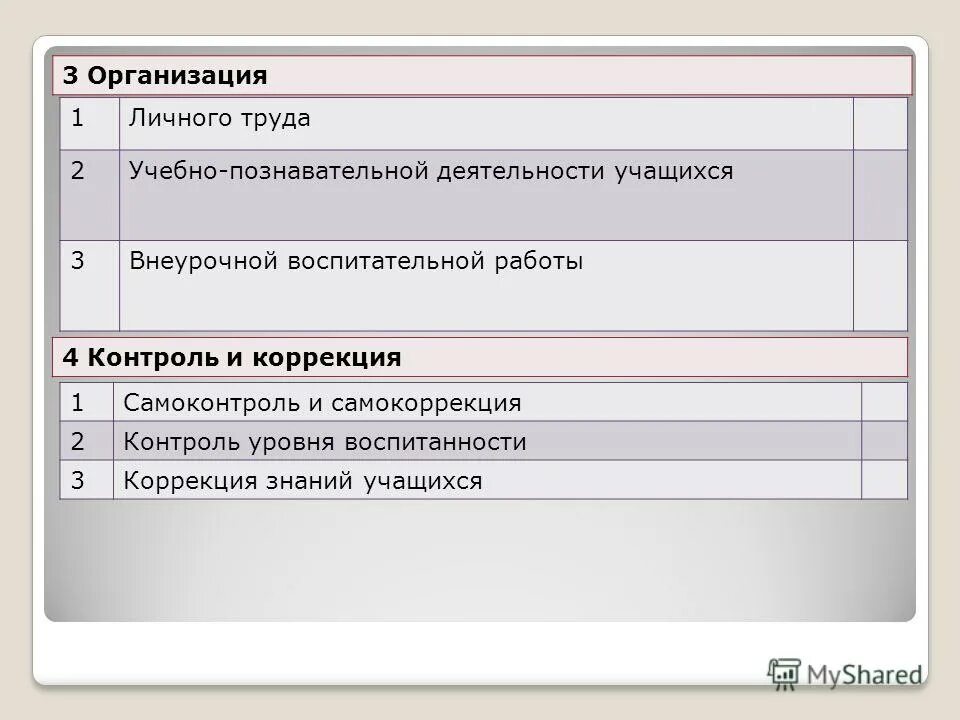 3 Организация

| 1 | Личного труда | |
|---|---|---|
| 2 | Учебно-познавательной деятельности учащихся | |
| 3 | Внеурочной воспитательной работы | |

4 Контроль и коррекция

| 1 | Самоконтроль и самокоррекция | |
|---|---|---|
| 2 | Контроль уровня воспитанности | |
| 3 | Коррекция знаний учащихся | |

MyShared